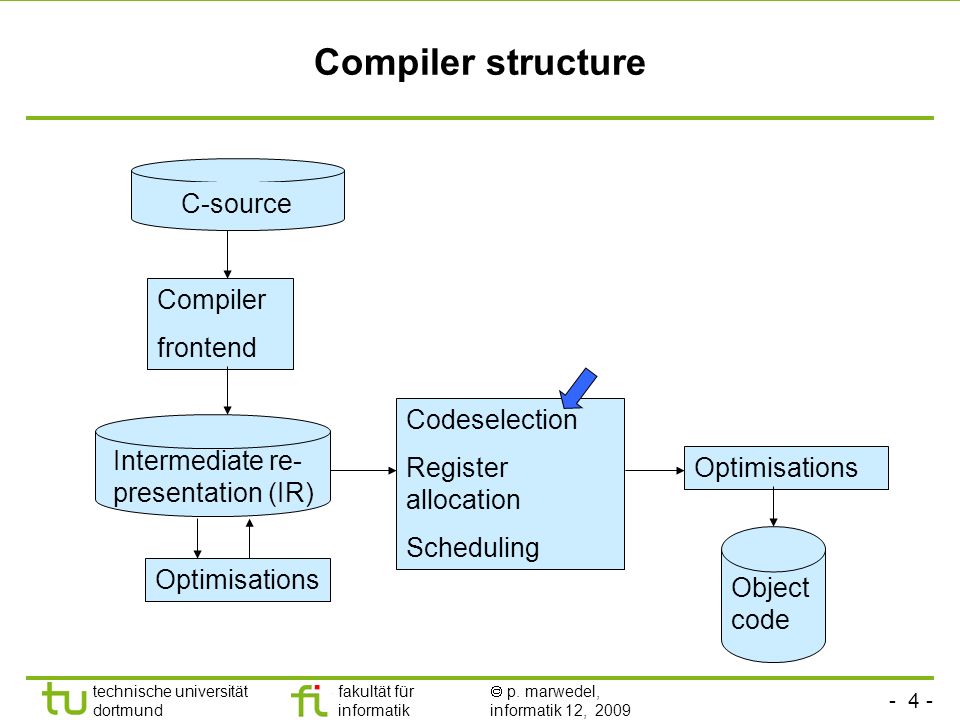 Compiler structure

C-source

Compiler frontend

Intermediate representation (IR)

Optimisations

Codeselection

Register allocation

Scheduling

Optimisations

Object code

tu technische universität dortmund

fi fakultät für informatik

© p. marwedel, informatik 12, 2009

- 4 -